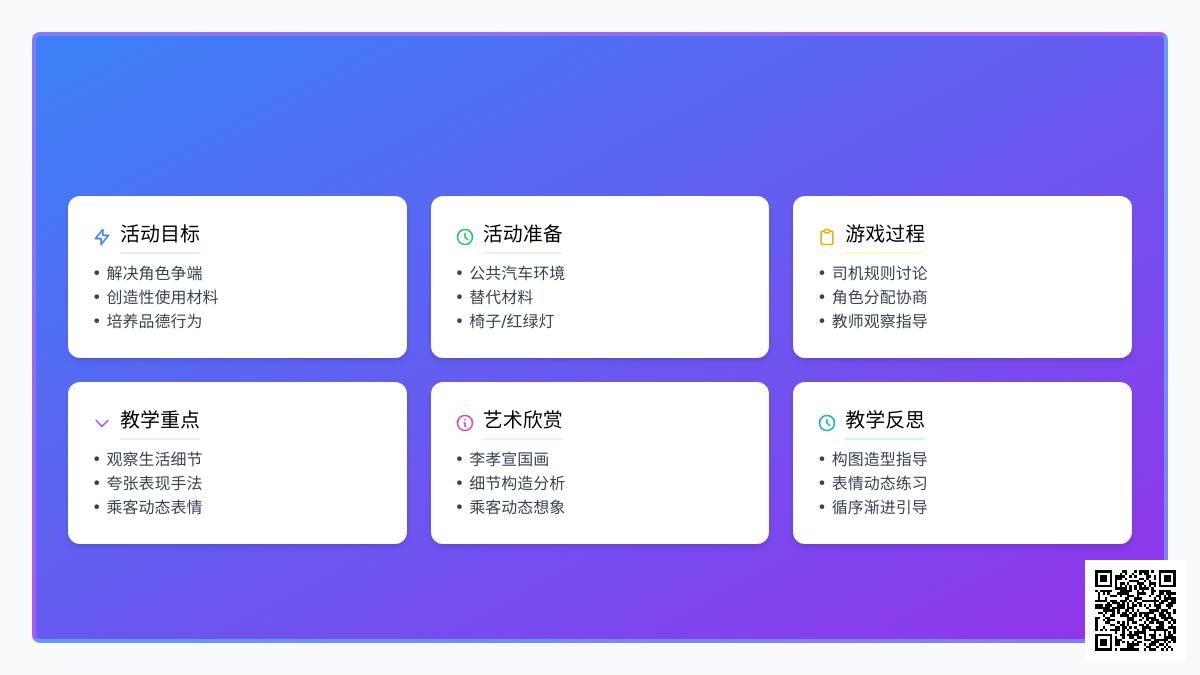 活动目标
• 解决角色争端
• 创造性使用材料
• 培养品德行为

活动准备
• 公共汽车环境
• 替代材料
• 椅子/红绿灯

游戏过程
• 司机规则讨论
• 角色分配协商
• 教师观察指导

教学重点
• 观察生活细节
• 夸张表现手法
• 乘客动态表情

艺术欣赏
• 李孝宣国画
• 细节构造分析
• 乘客动态想象

教学反思
• 构图造型指导
• 表情动态练习
• 循序渐进引导